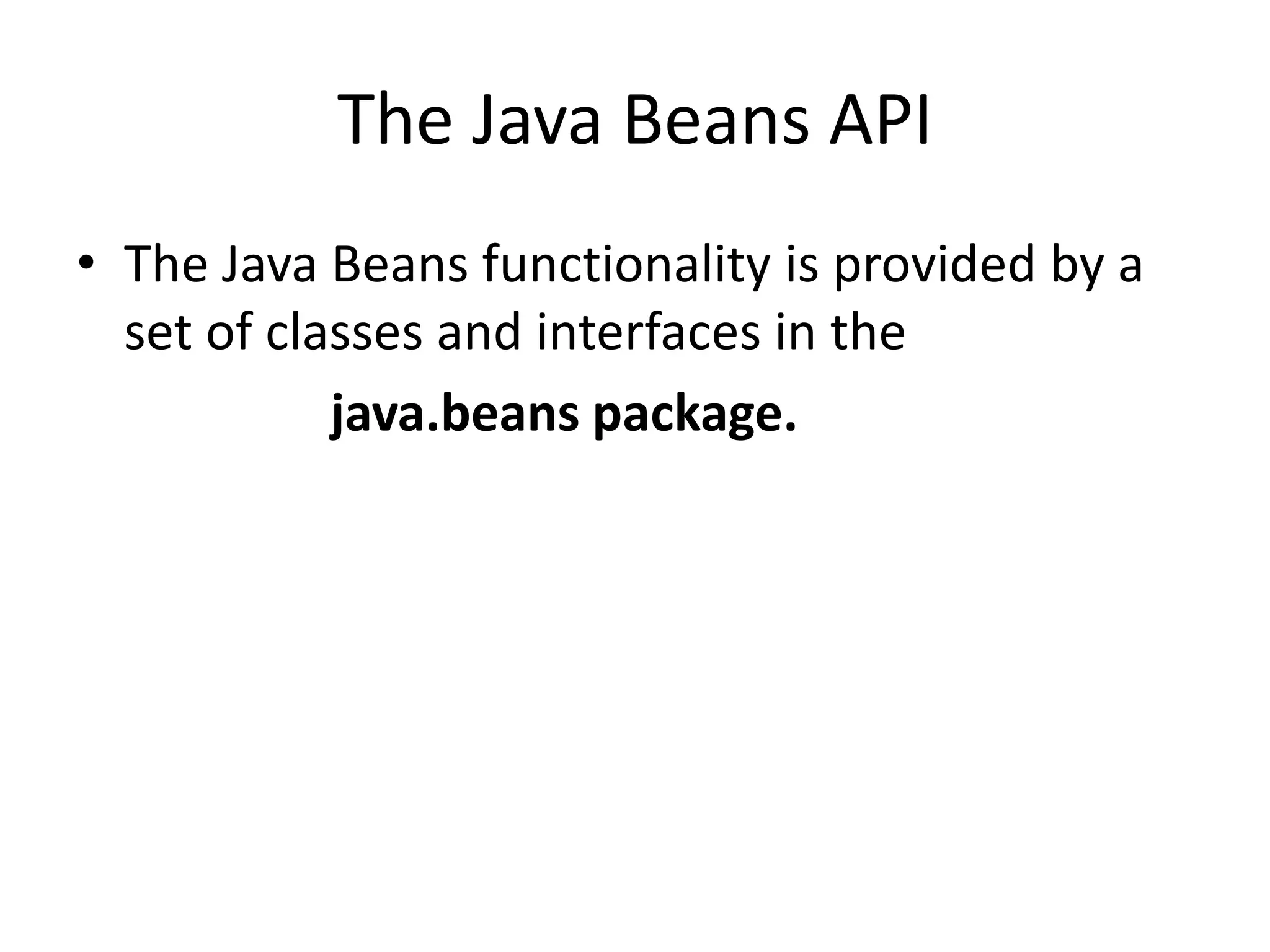 The Java Beans API

• The Java Beans functionality is provided by a set of classes and interfaces in the

java.beans package.